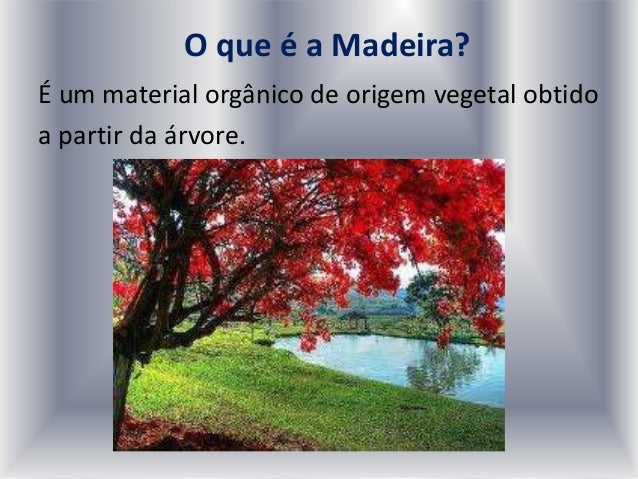 O que é a Madeira?

É um material orgânico de origem vegetal obtido a partir da árvore.